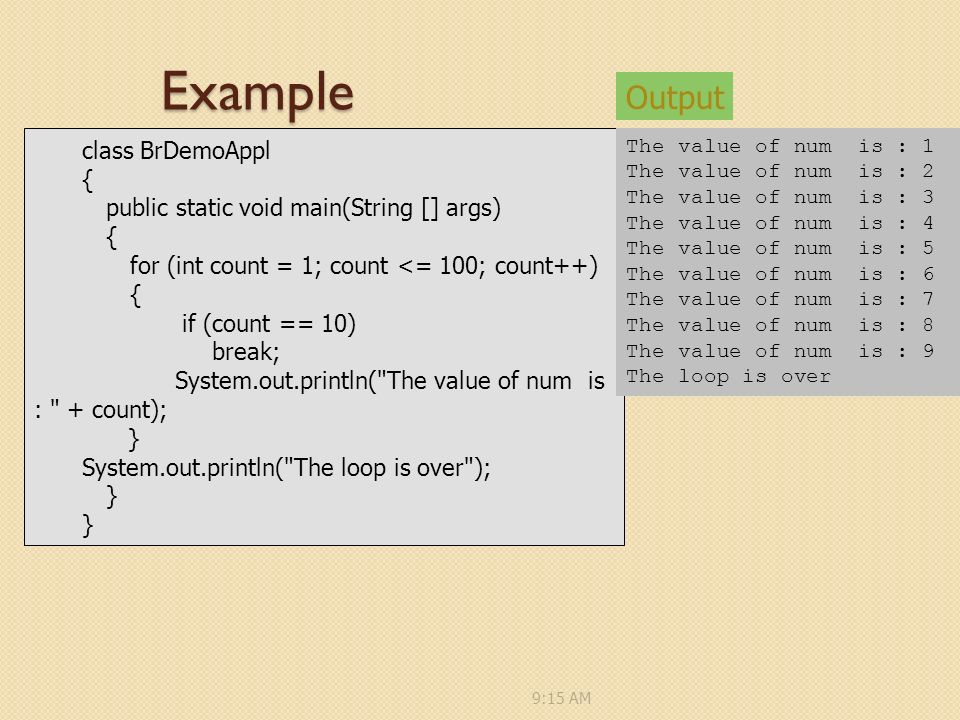 Example

class BrDemoAppl
{
public static void main(String [] args)
{
for (int count = 1; count <= 100; count++)
{
if (count == 10)
break;
System.out.println("The value of num is : " + count);
}
System.out.println("The loop is over");
}
}

Output

The value of num is : 1
The value of num is : 2
The value of num is : 3
The value of num is : 4
The value of num is : 5
The value of num is : 6
The value of num is : 7
The value of num is : 8
The value of num is : 9
The loop is over

9:15 AM